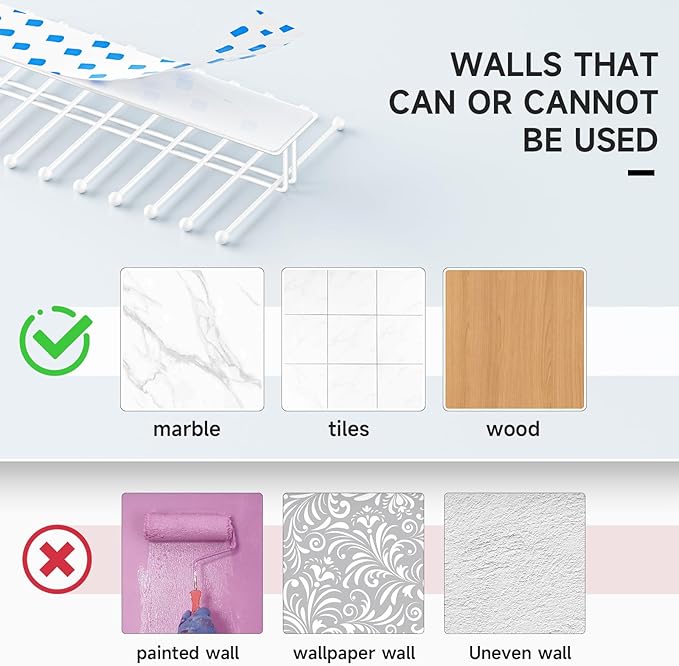 WALLS THAT CAN OR CANNOT BE USED

marble

tiles

wood

painted wall

wallpaper wall

Uneven wall